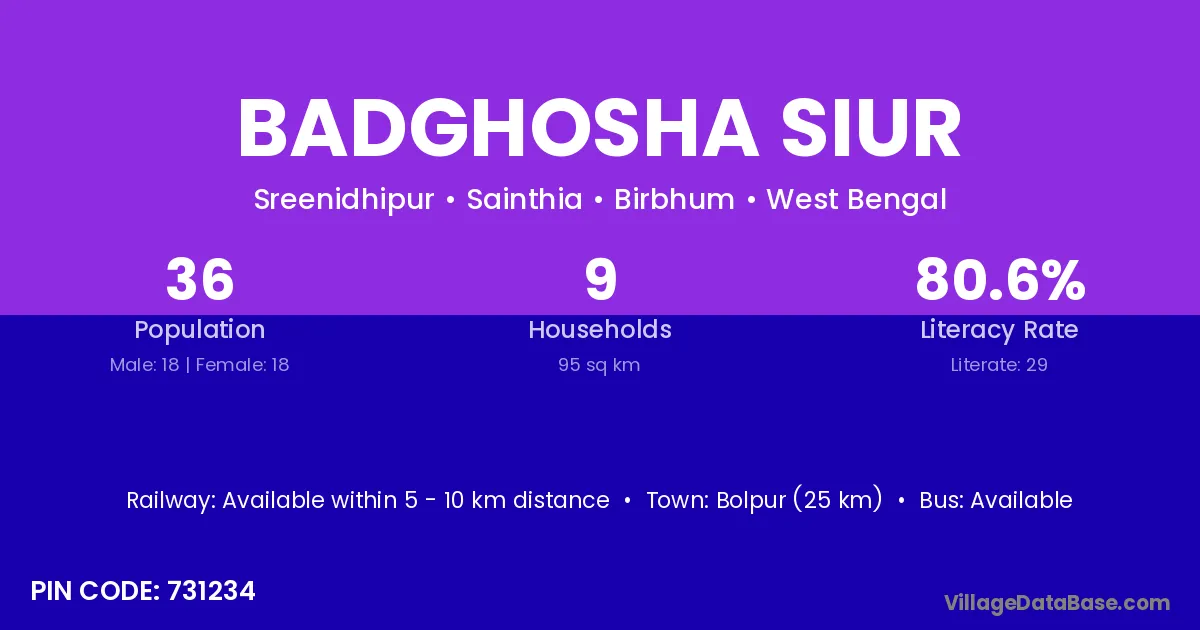 BADGHOSHA SIUR

Sreenidhipur • Sainthia • Birbhum • West Bengal

36
Population
Male: 18 | Female: 18

9
Households
95 sq km

80.6%
Literacy Rate
Literate: 29

Railway: Available within 5 - 10 km distance • Town: Bolpur (25 km) • Bus: Available

PIN CODE: 731234

VillageDataBase.com